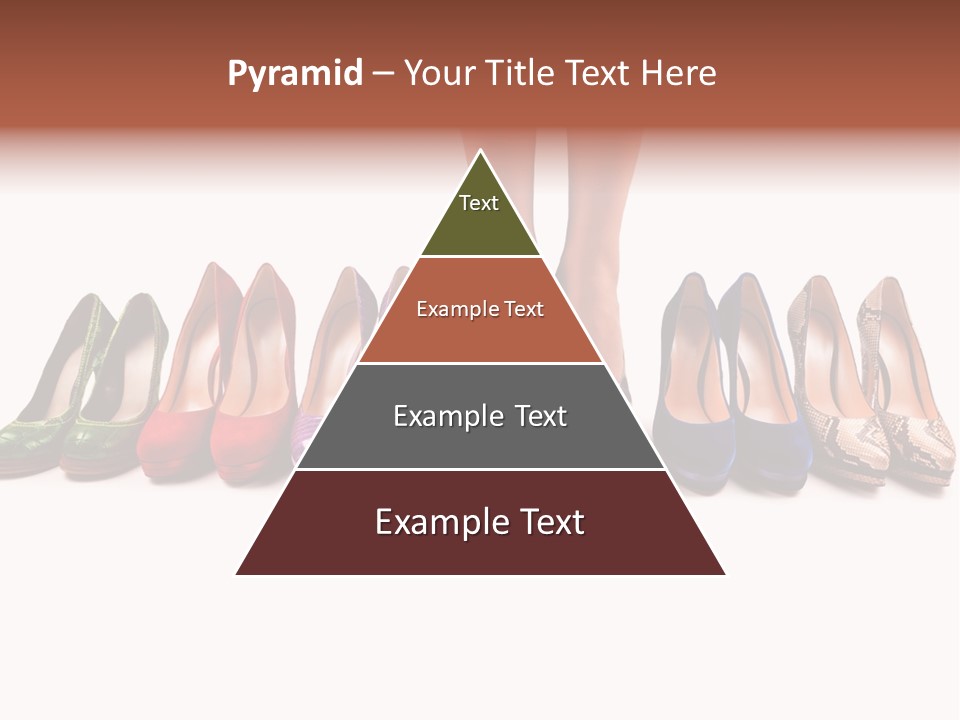 Pyramid – Your Title Text Here

Text

Example Text

Example Text

Example Text